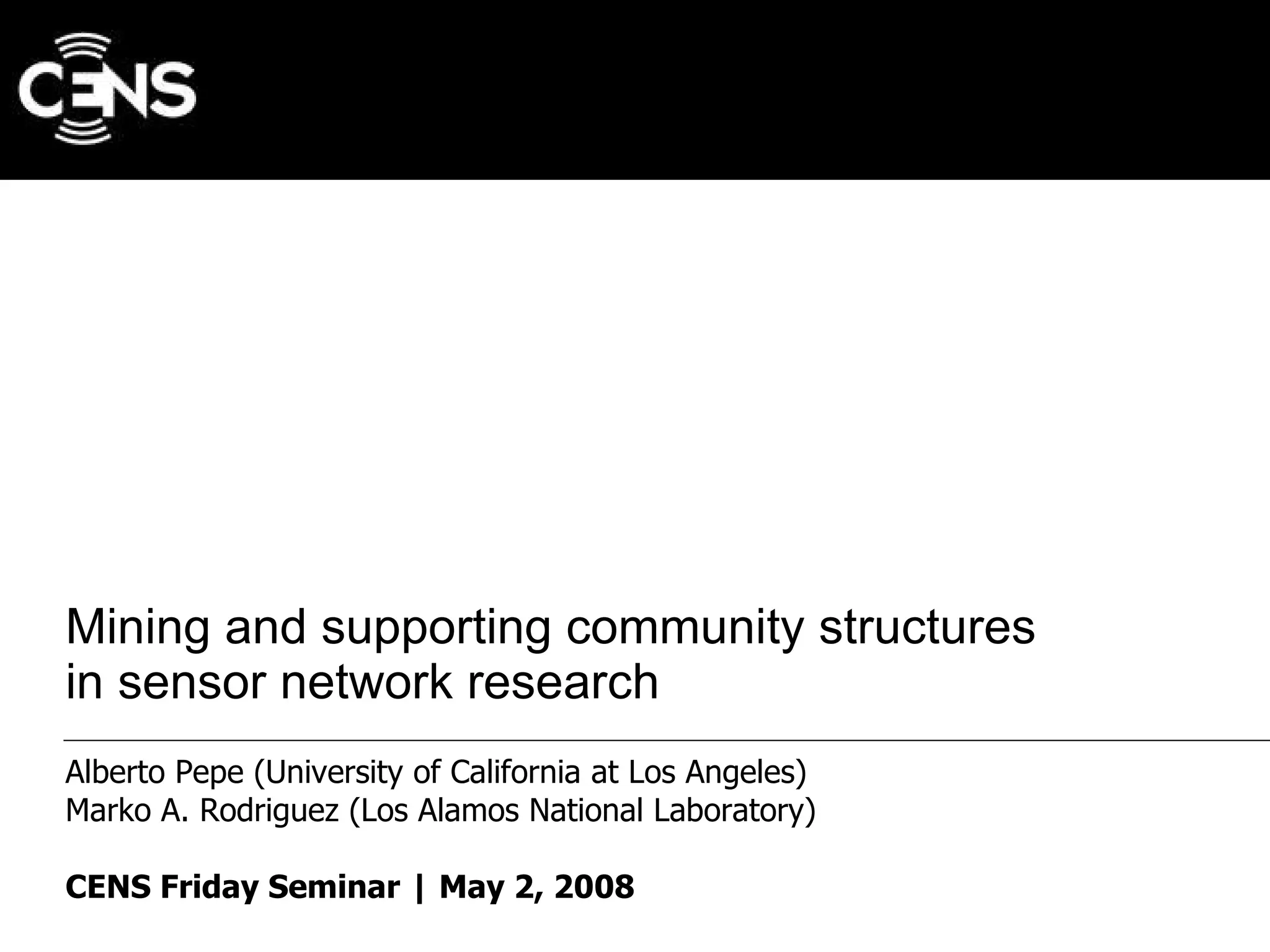 CENS

Mining and supporting community structures in sensor network research

Alberto Pepe (University of California at Los Angeles)
Marko A. Rodriguez (Los Alamos National Laboratory)

CENS Friday Seminar | May 2, 2008